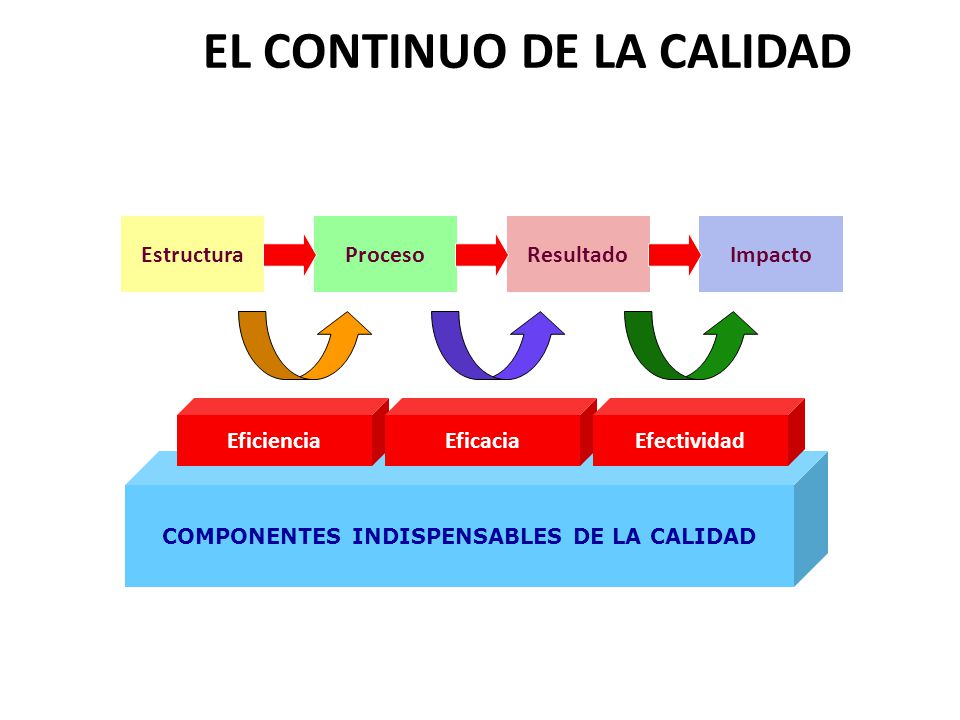 EL CONTINUO DE LA CALIDAD

Estructura

Proceso

Resultado

Impacto

Eficiencia

Eficacia

Efectividad

COMPONENTES INDISPENSABLES DE LA CALIDAD